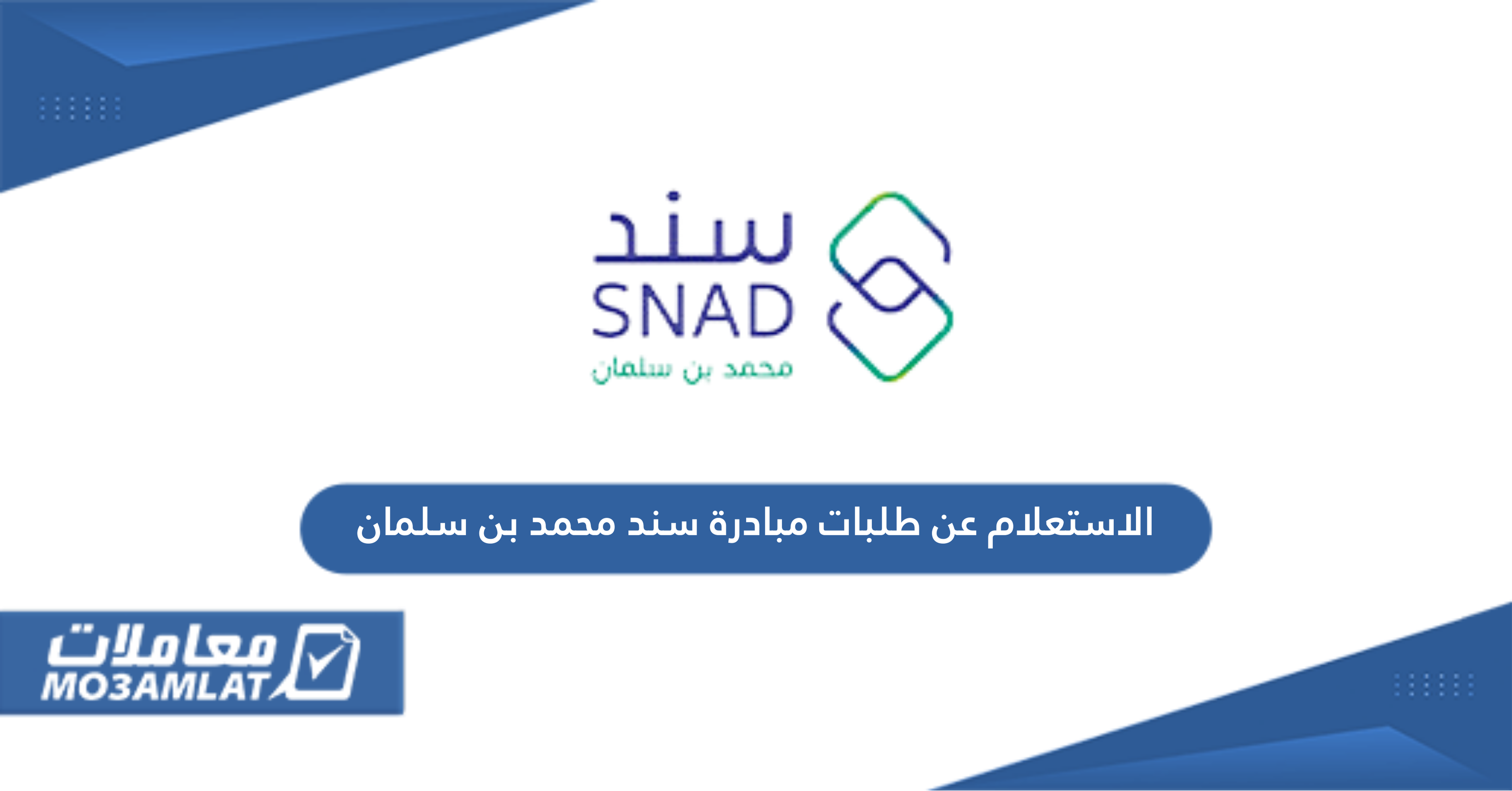 سند
SNAD
محمد بن سلمان

الاستعلام عن طلبات مبادرة سند محمد بن سلمان

معاملات
MO3AMLAT